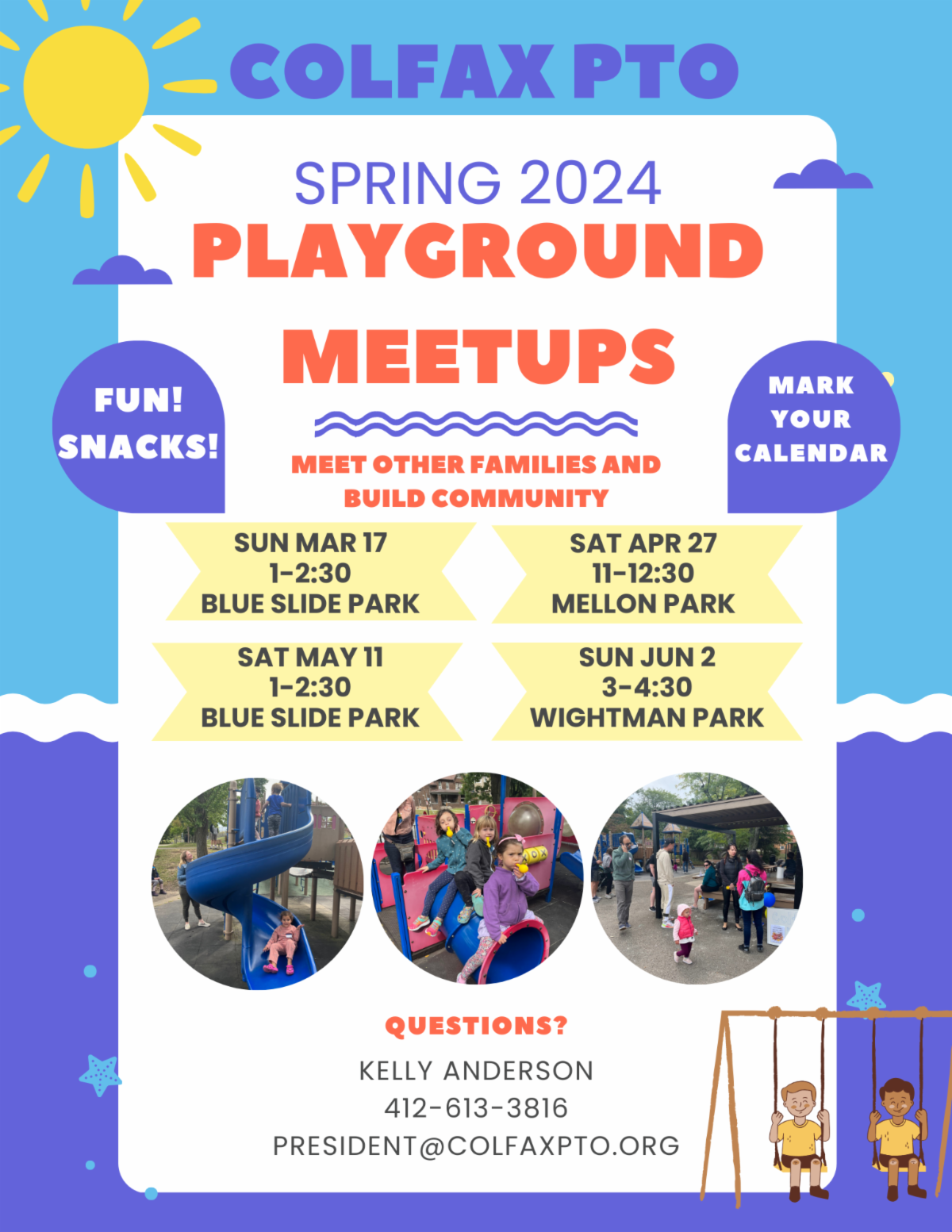 COLFAX PTO

SPRING 2024

PLAYGROUND

MEETUPS

FUN! SNACKS!

MARK YOUR CALENDAR

MEET OTHER FAMILIES AND BUILD COMMUNITY

SUN MAR 17
1-2:30
BLUE SLIDE PARK

SAT APR 27
11-12:30
MELLON PARK

SAT MAY 11
1-2:30
BLUE SLIDE PARK

SUN JUN 2
3-4:30
WIGHTMAN PARK

QUESTIONS?

KELLY ANDERSON
412-613-3816
PRESIDENT@COLFAXPTO.ORG